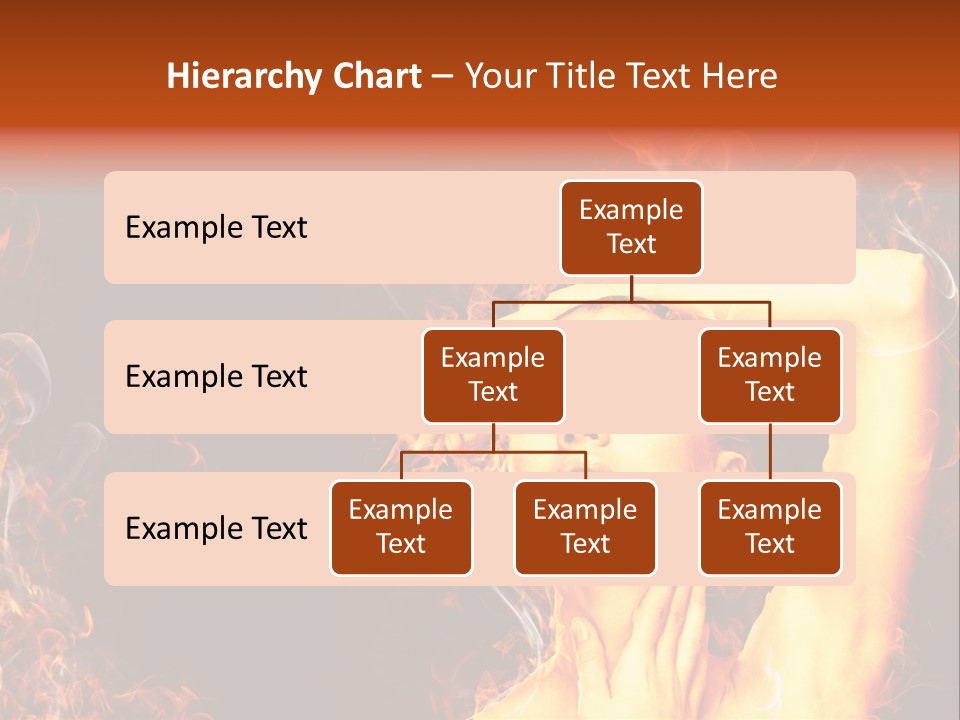 Hierarchy Chart – Your Title Text Here

Example Text

Example Text

Example Text

Example Text

Example Text

Example Text

Example Text

Example Text

Example Text